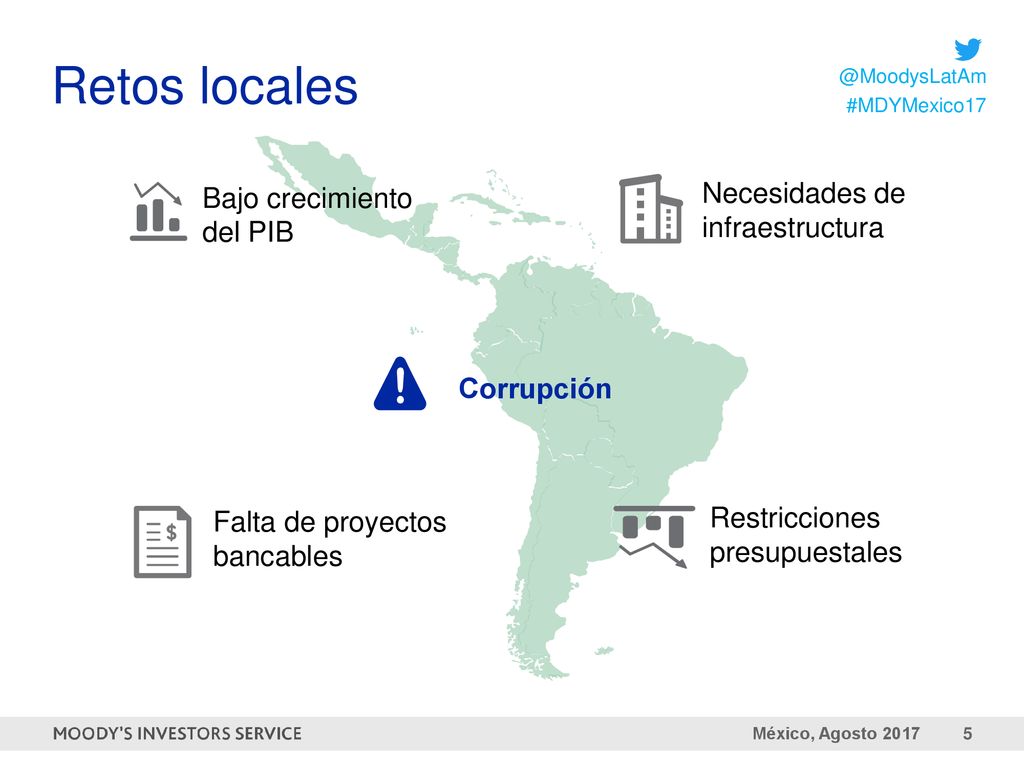 Retos locales

@MoodysLatAm
#MDYMexico17

Bajo crecimiento del PIB

Necesidades de infraestructura

Corrupción

Falta de proyectos bancables

Restricciones presupuestales

MOODY'S INVESTORS SERVICE

México, Agosto 2017 5